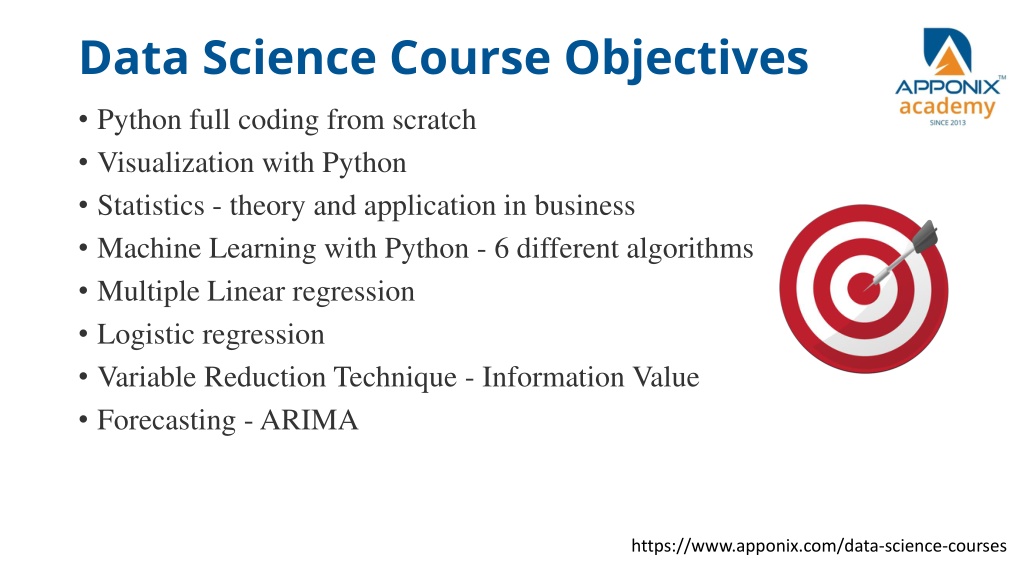 Data Science Course Objectives

APPONIX™ academy SINCE 2013

• Python full coding from scratch
• Visualization with Python
• Statistics - theory and application in business
• Machine Learning with Python - 6 different algorithms
• Multiple Linear regression
• Logistic regression
• Variable Reduction Technique - Information Value
• Forecasting - ARIMA

https://www.apponix.com/data-science-courses